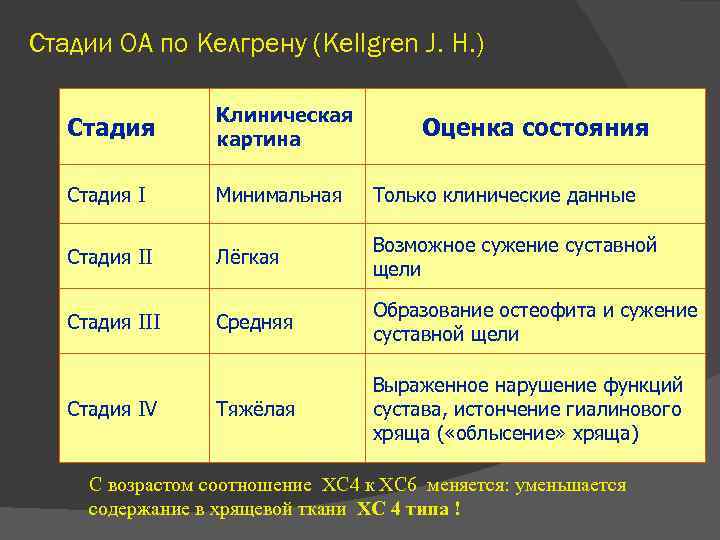 Стадии ОА по Келгрену (Kellgren J. H.)

| Стадия | Клиническая картина | Оценка состояния |
|---|---|---|
| Стадия I | Минимальная | Только клинические данные |
| Стадия II | Лёгкая | Возможное сужение суставной щели |
| Стадия III | Средняя | Образование остеофита и сужение суставной щели |
| Стадия IV | Тяжёлая | Выраженное нарушение функций сустава, истончение гиалинового хряща («облысение» хряща) |

С возрастом соотношение ХС4 к ХС6 меняется: уменьшается содержание в хрящевой ткани ХС 4 типа !